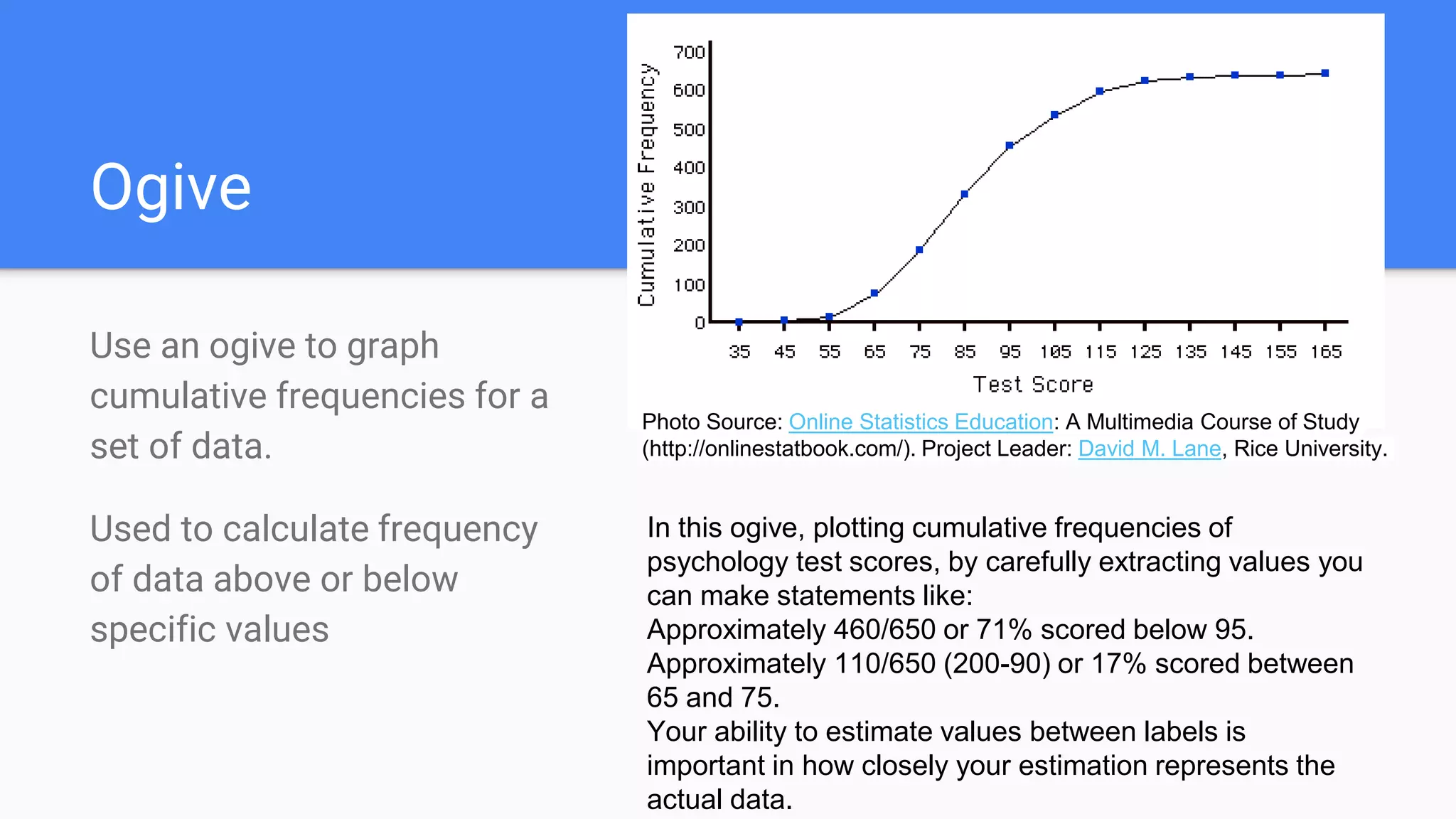 Ogive

Use an ogive to graph cumulative frequencies for a set of data.

Used to calculate frequency of data above or below specific values

Cumulative Frequency
700
600
500
400
300
200
100
0
35 45 55 65 75 85 95 105 115 125 135 145 155 165
Test Score

Photo Source: Online Statistics Education: A Multimedia Course of Study (http://onlinestatbook.com/). Project Leader: David M. Lane, Rice University.

In this ogive, plotting cumulative frequencies of psychology test scores, by carefully extracting values you can make statements like:
Approximately 460/650 or 71% scored below 95.
Approximately 110/650 (200-90) or 17% scored between 65 and 75.
Your ability to estimate values between labels is important in how closely your estimation represents the actual data.